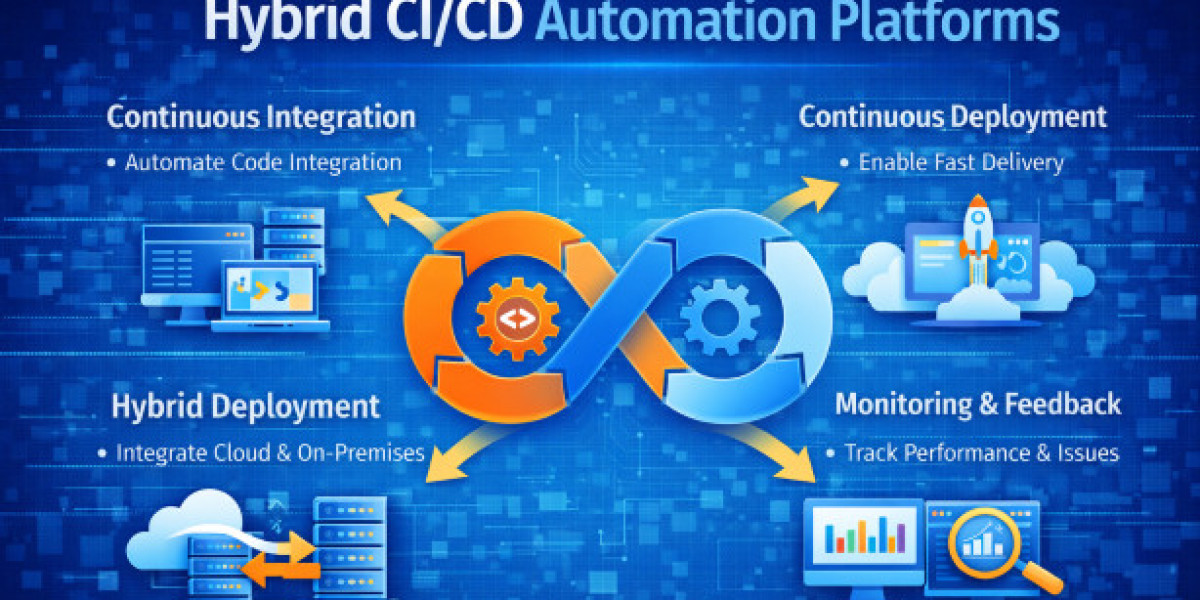 Hybrid CI/CD Automation Platforms

Continuous Integration
• Automate Code Integration

Continuous Deployment
• Enable Fast Delivery

Hybrid Deployment
• Integrate Cloud & On-Premises

Monitoring & Feedback
• Track Performance & Issues